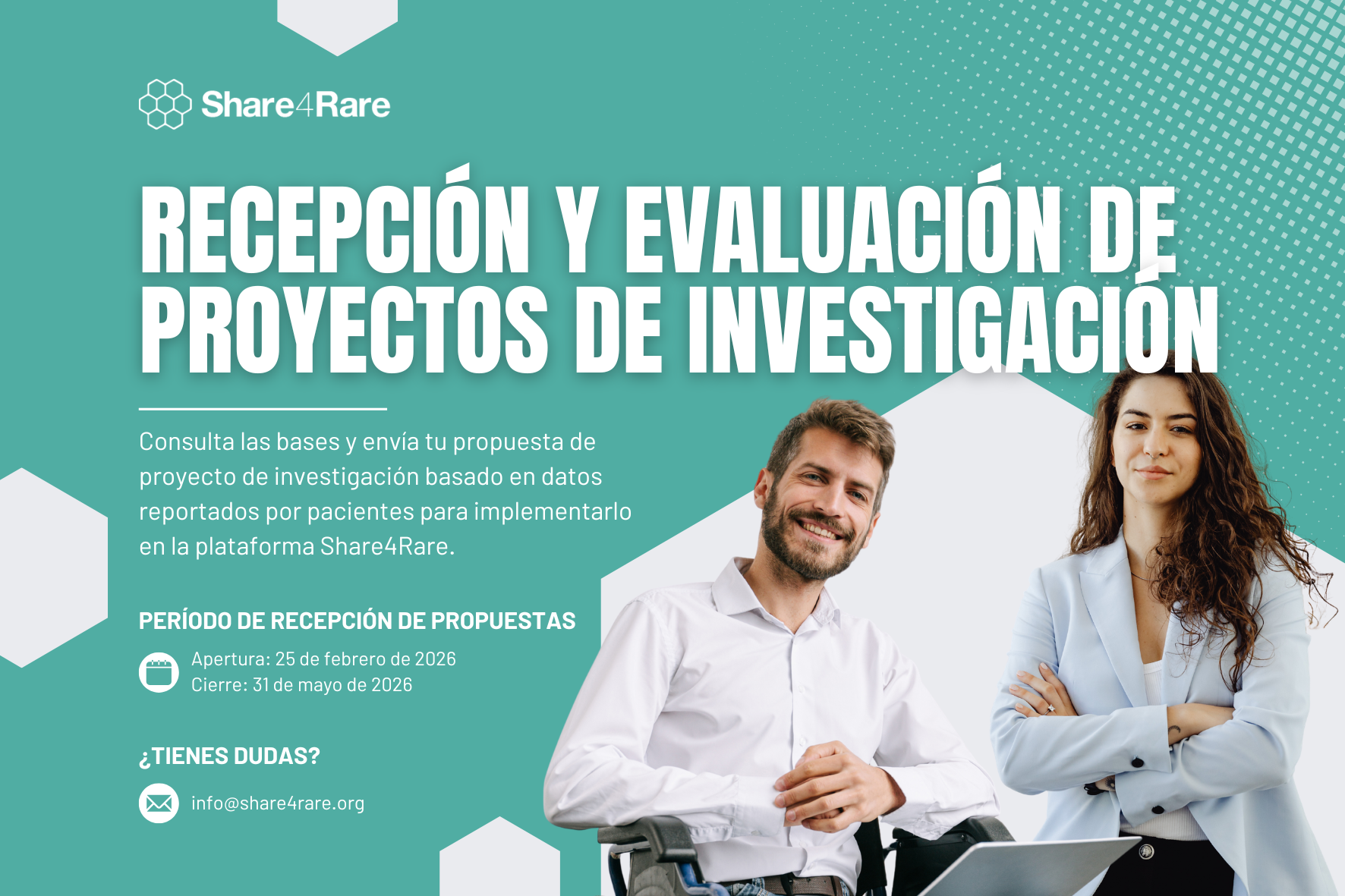 Share4Rare

RECEPCIÓN Y EVALUACIÓN DE PROYECTOS DE INVESTIGACIÓN

Consulta las bases y envía tu propuesta de proyecto de investigación basado en datos reportados por pacientes para implementarlo en la plataforma Share4Rare.

PERÍODO DE RECEPCIÓN DE PROPUESTAS

Apertura: 25 de febrero de 2026
Cierre: 31 de mayo de 2026

¿TIENES DUDAS?

info@share4rare.org